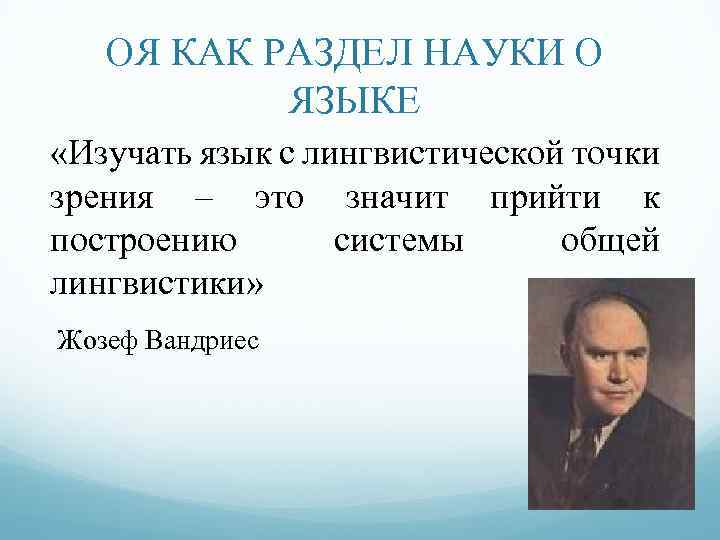 ОЯ КАК РАЗДЕЛ НАУКИ О ЯЗЫКЕ

«Изучать язык с лингвистической точки зрения – это значит прийти к построению системы общей лингвистики»

Жозеф Вандриес